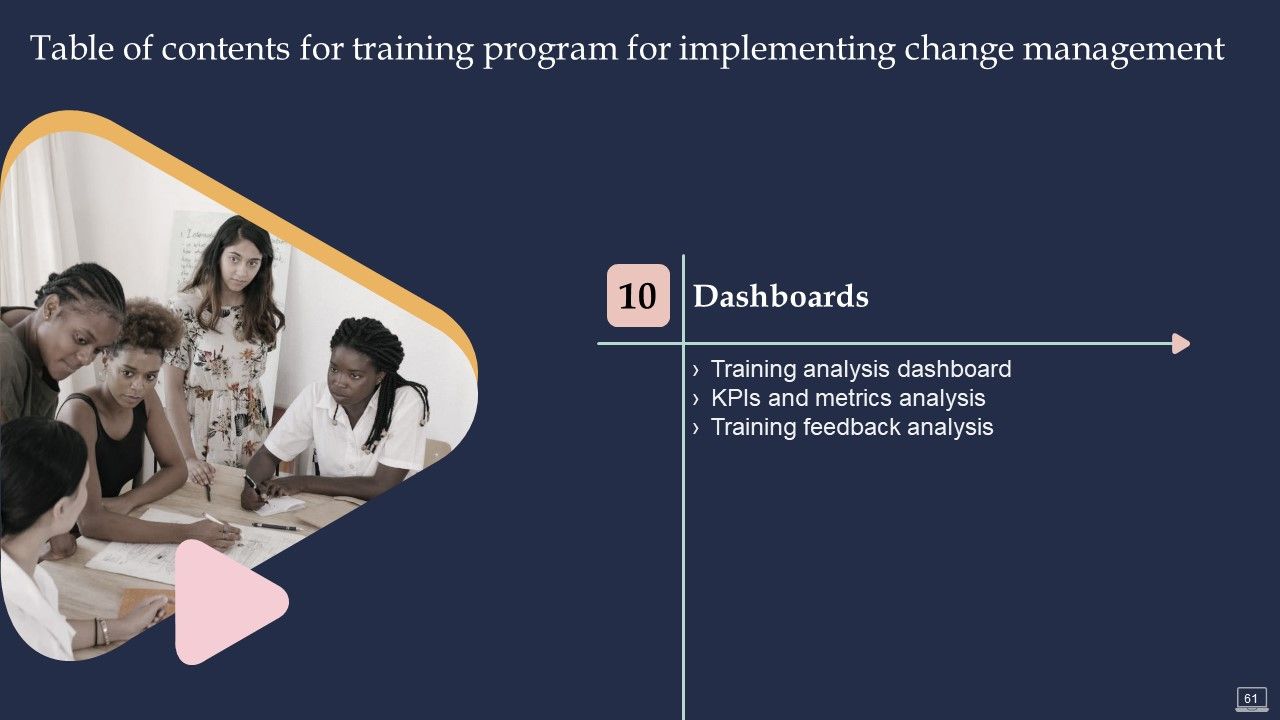 Table of contents for training program for implementing change management

10 Dashboards

› Training analysis dashboard
› KPIs and metrics analysis
› Training feedback analysis

61